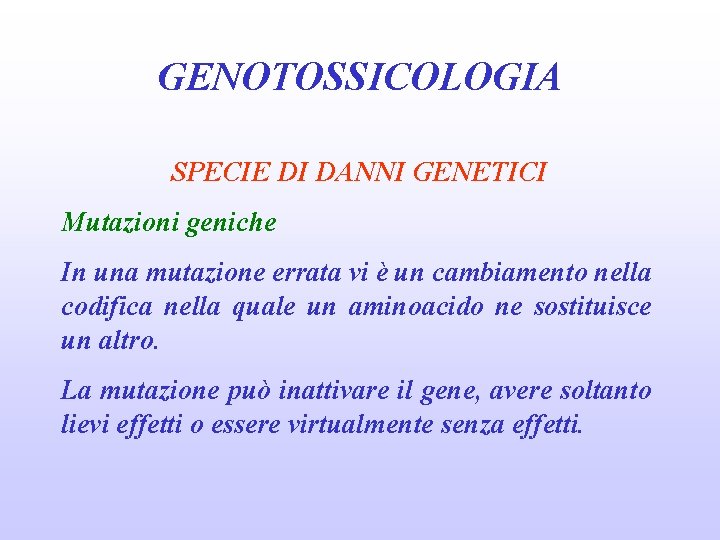 GENOTOSSICOLOGIA

SPECIE DI DANNI GENETICI

Mutazioni geniche

In una mutazione errata vi è un cambiamento nella codifica nella quale un aminoacido ne sostituisce un altro.

La mutazione può inattivare il gene, avere soltanto lievi effetti o essere virtualmente senza effetti.